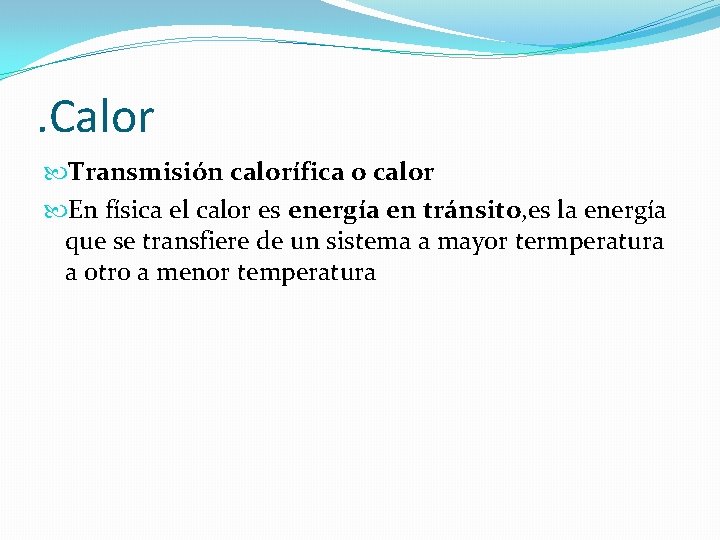 .Calor

Transmisión calorífica o calor

En física el calor es energía en tránsito,es la energía que se transfiere de un sistema a mayor termperatura a otro a menor temperatura